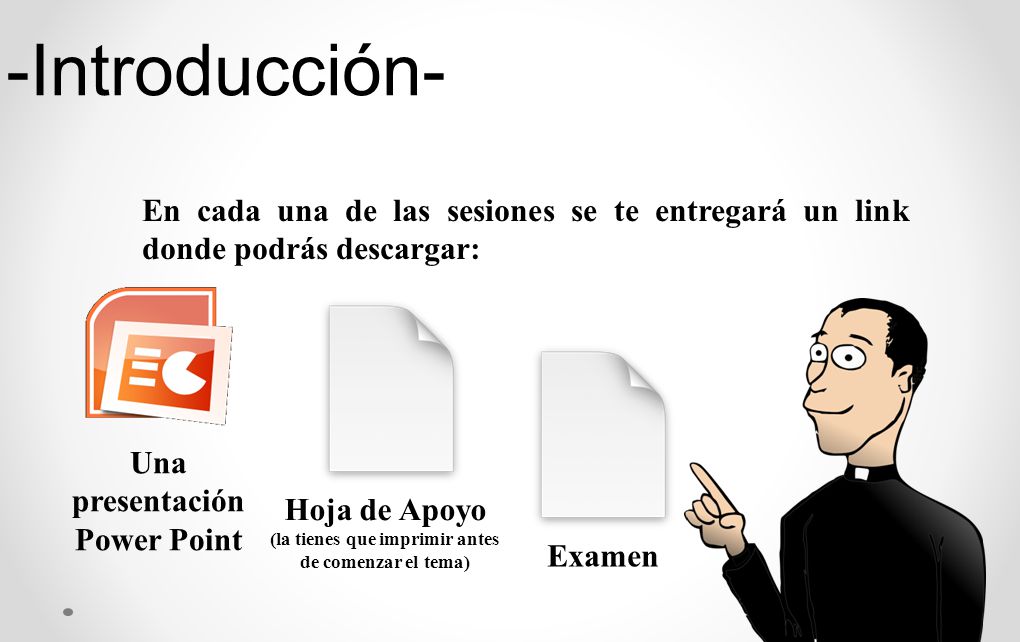 -Introducción-

En cada una de las sesiones se te entregará un link donde podrás descargar:

Una presentación Power Point

Hoja de Apoyo
(la tienes que imprimir antes de comenzar el tema)

Examen